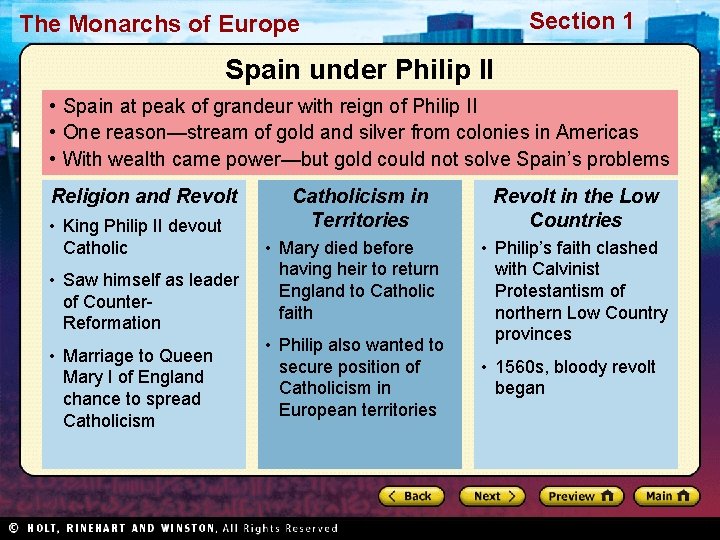 The Monarchs of Europe

Section 1

Spain under Philip II

• Spain at peak of grandeur with reign of Philip II
• One reason—stream of gold and silver from colonies in Americas
• With wealth came power—but gold could not solve Spain's problems

Religion and Revolt

• King Philip II devout Catholic
• Saw himself as leader of Counter-Reformation
• Marriage to Queen Mary I of England chance to spread Catholicism

Catholicism in Territories

• Mary died before having heir to return England to Catholic faith
• Philip also wanted to secure position of Catholicism in European territories

Revolt in the Low Countries

• Philip's faith clashed with Calvinist Protestantism of northern Low Country provinces
• 1560s, bloody revolt began

Back

Next

Preview

Main

© HOLT, RINEHART AND WINSTON, All Rights Reserved